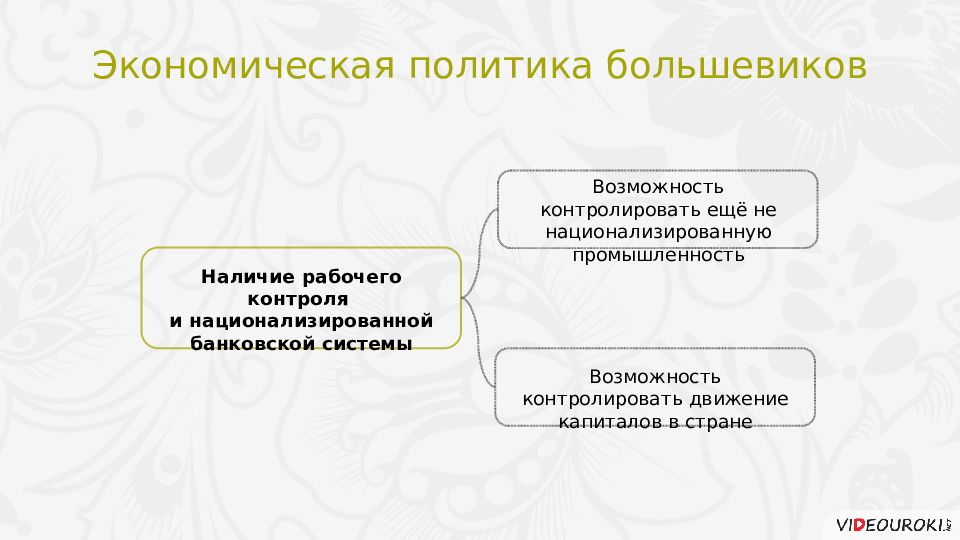 Экономическая политика большевиков

Наличие рабочего контроля и национализированной банковской системы

Возможность контролировать ещё не национализированную промышленность

Возможность контролировать движение капиталов в стране

VIDEOUROKI.NET